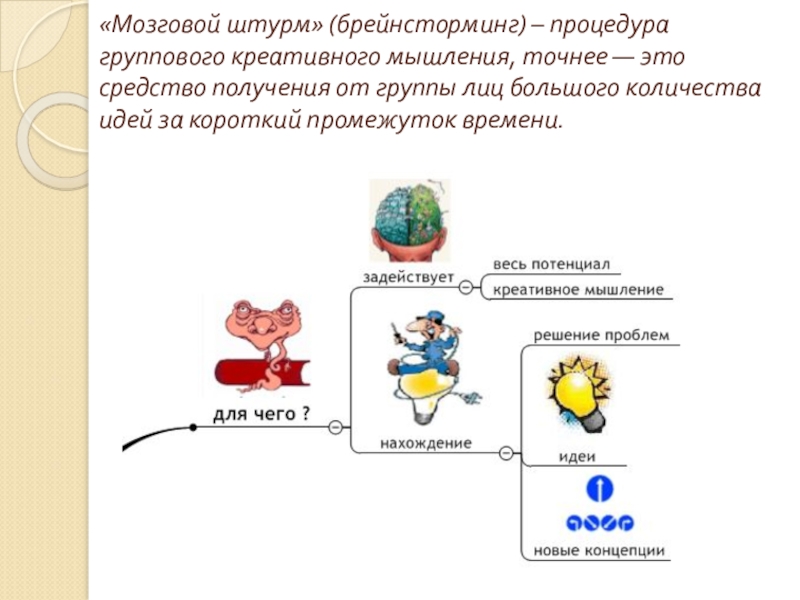 «Мозговой штурм» (брейнсторминг) – процедура группового креативного мышления, точнее — это средство получения от группы лиц большого количества идей за короткий промежуток времени.

для чего ?

задействует

весь потенциал

креативное мышление

нахождение

решение проблем

идеи

новые концепции